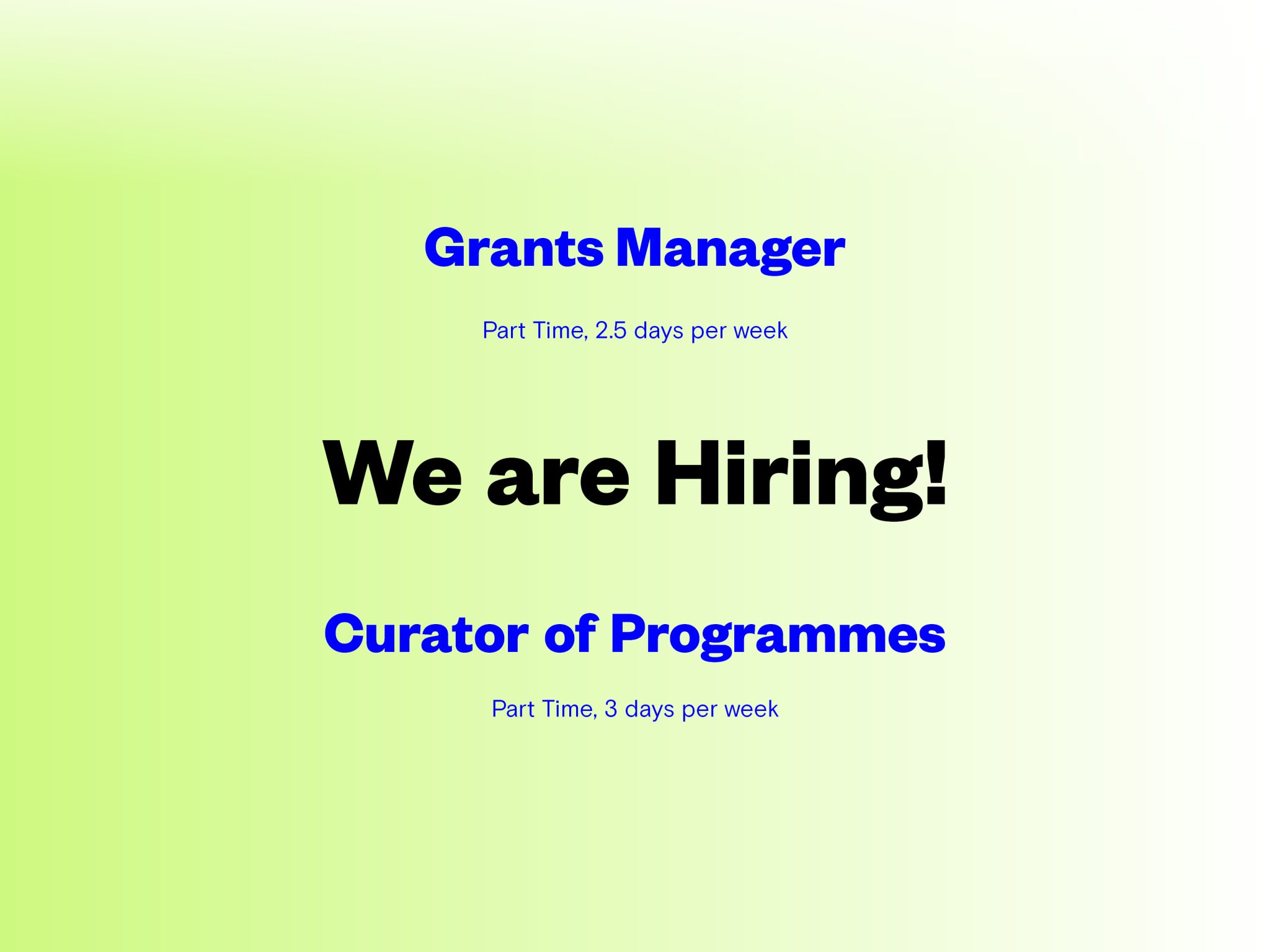 Grants Manager

Part Time, 2.5 days per week

We are Hiring!

Curator of Programmes

Part Time, 3 days per week